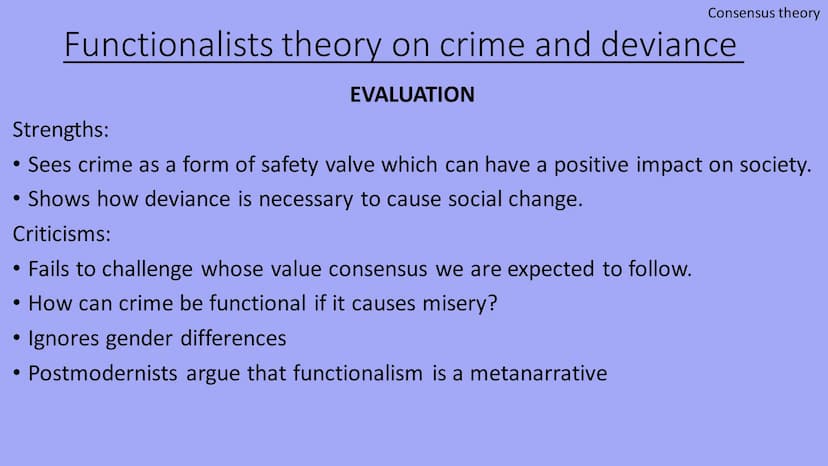 Consensus theory

Functionalists theory on crime and deviance

EVALUATION

Strengths:

• Sees crime as a form of safety valve which can have a positive impact on society.
• Shows how deviance is necessary to cause social change.

Criticisms:

• Fails to challenge whose value consensus we are expected to follow.
• How can crime be functional if it causes misery?
• Ignores gender differences
• Postmodernists argue that functionalism is a metanarrative